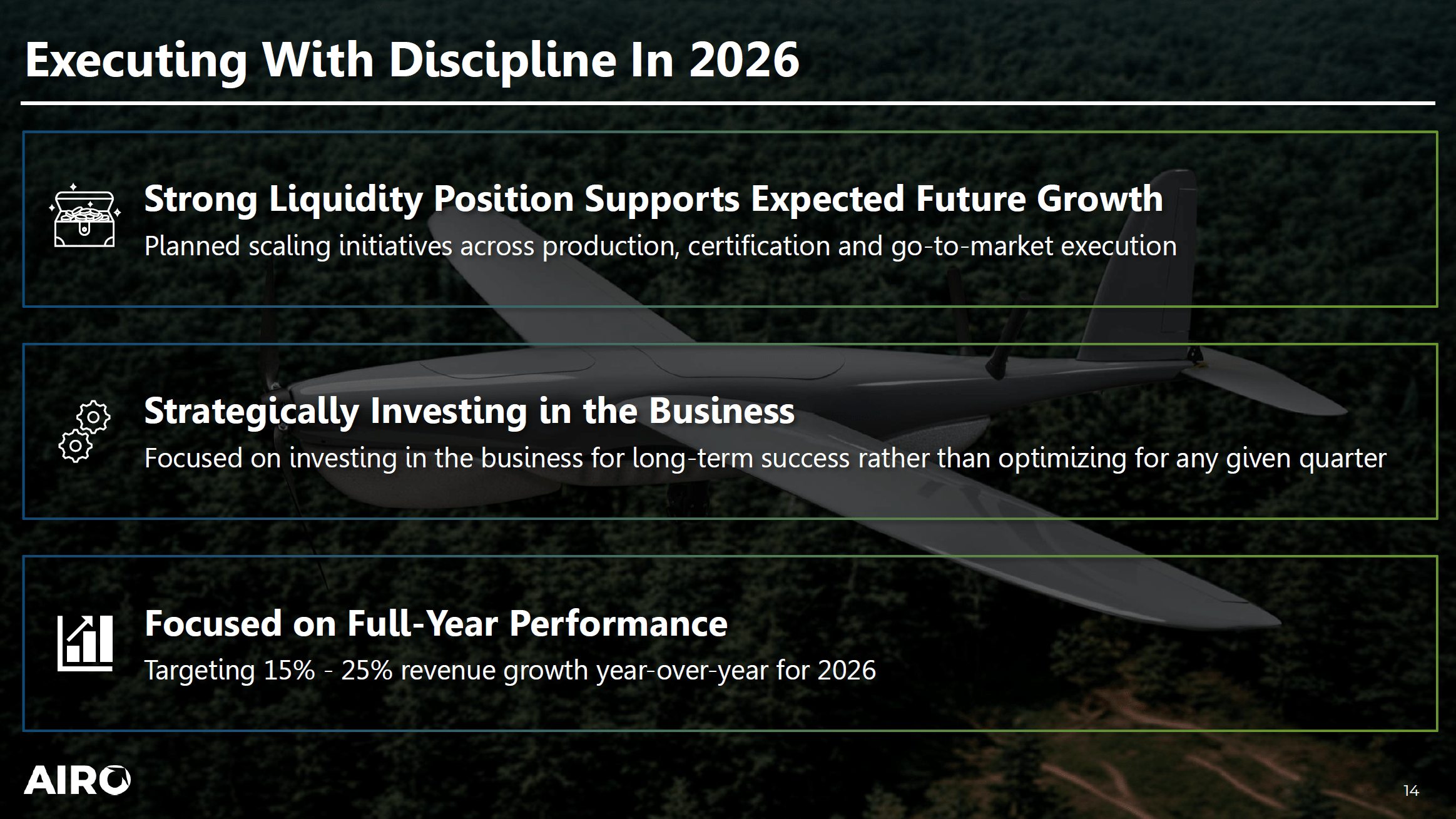 Executing With Discipline In 2026

Strong Liquidity Position Supports Expected Future Growth

Planned scaling initiatives across production, certification and go-to-market execution

Strategically Investing in the Business

Focused on investing in the business for long-term success rather than optimizing for any given quarter

Focused on Full-Year Performance

Targeting 15% - 25% revenue growth year-over-year for 2026

AIRO

14